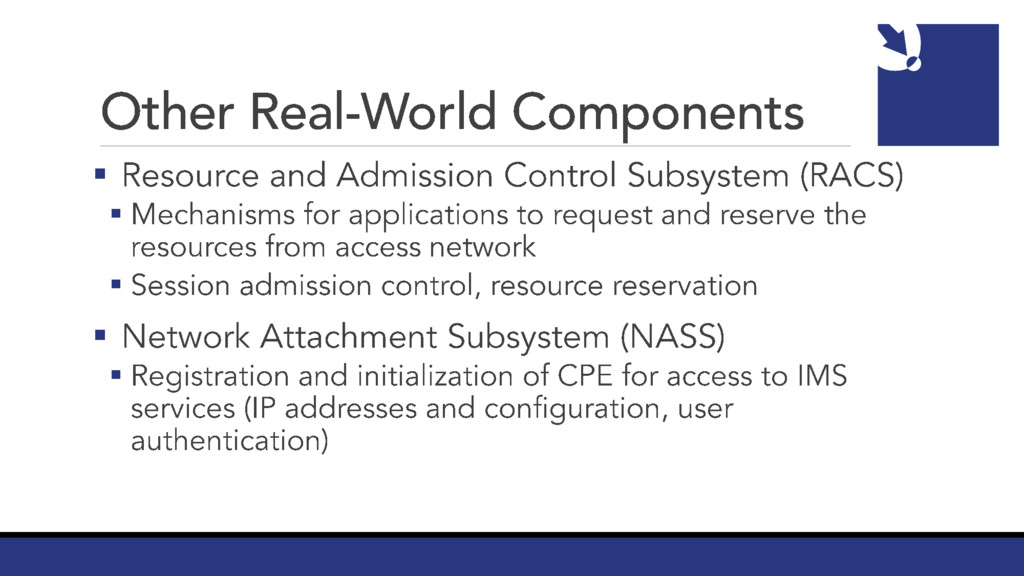 Other Real-World Components

▪ Resource and Admission Control Subsystem (RACS)
▪ Mechanisms for applications to request and reserve the resources from access network
▪ Session admission control, resource reservation

▪ Network Attachment Subsystem (NASS)
▪ Registration and initialization of CPE for access to IMS services (IP addresses and configuration, user authentication)